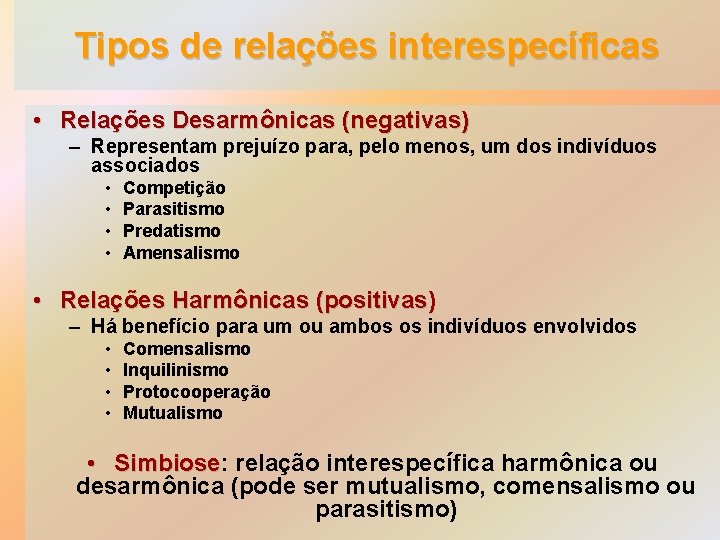 Tipos de relações interespecíficas

• Relações Desarmônicas (negativas)
– Representam prejuízo para, pelo menos, um dos indivíduos associados
• Competição
• Parasitismo
• Predatismo
• Amensalismo

• Relações Harmônicas (positivas)
– Há benefício para um ou ambos os indivíduos envolvidos
• Comensalismo
• Inquilinismo
• Protocooperação
• Mutualismo

• Simbiose: relação interespecífica harmônica ou desarmônica (pode ser mutualismo, comensalismo ou parasitismo)